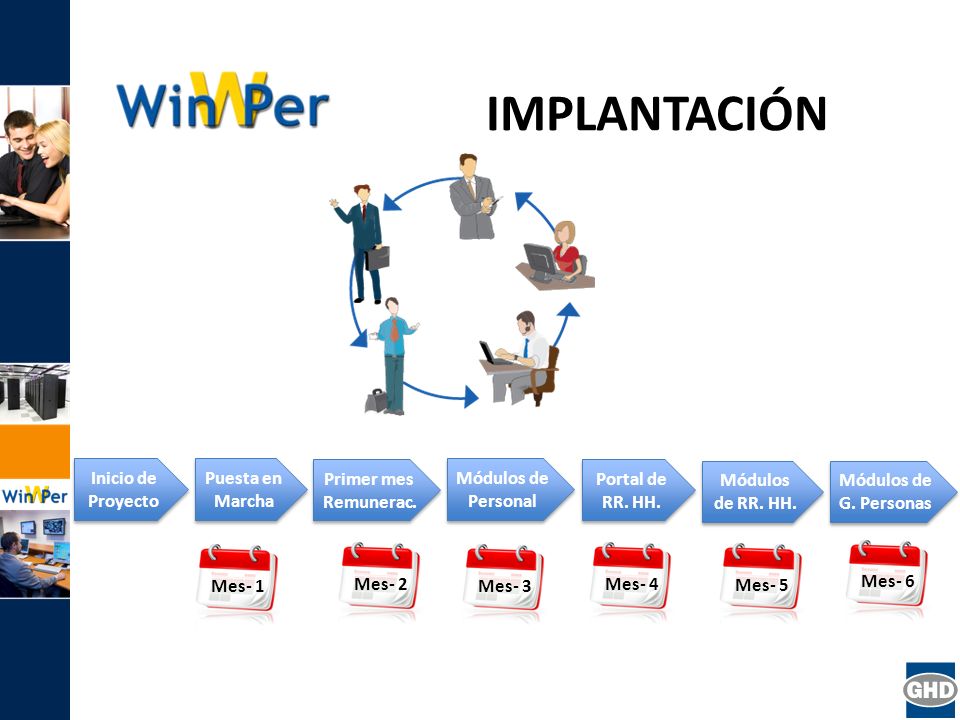 WinPer

IMPLANTACIÓN

WinPer

Inicio de Proyecto

Puesta en Marcha

Primer mes Remunerac.

Módulos de Personal

Portal de RR. HH.

Módulos de RR. HH.

Módulos de G. Personas

Mes- 1

Mes- 2

Mes- 3

Mes- 4

Mes- 5

Mes- 6

GHD